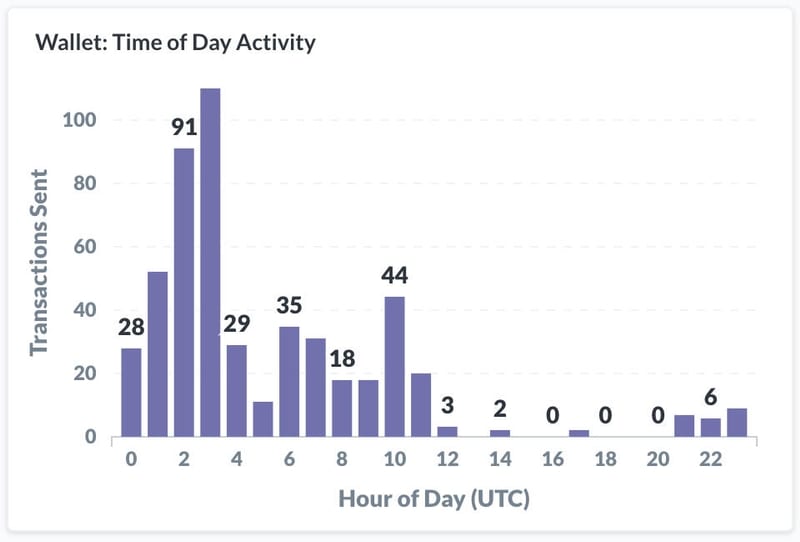 Wallet: Time of Day Activity

Transactions Sent

100
80
60
40
20
0

28
91
29
35
18
44
3
2
0
0
0
6

0
2
4
6
8
10
12
14
16
18
20
22

Hour of Day (UTC)